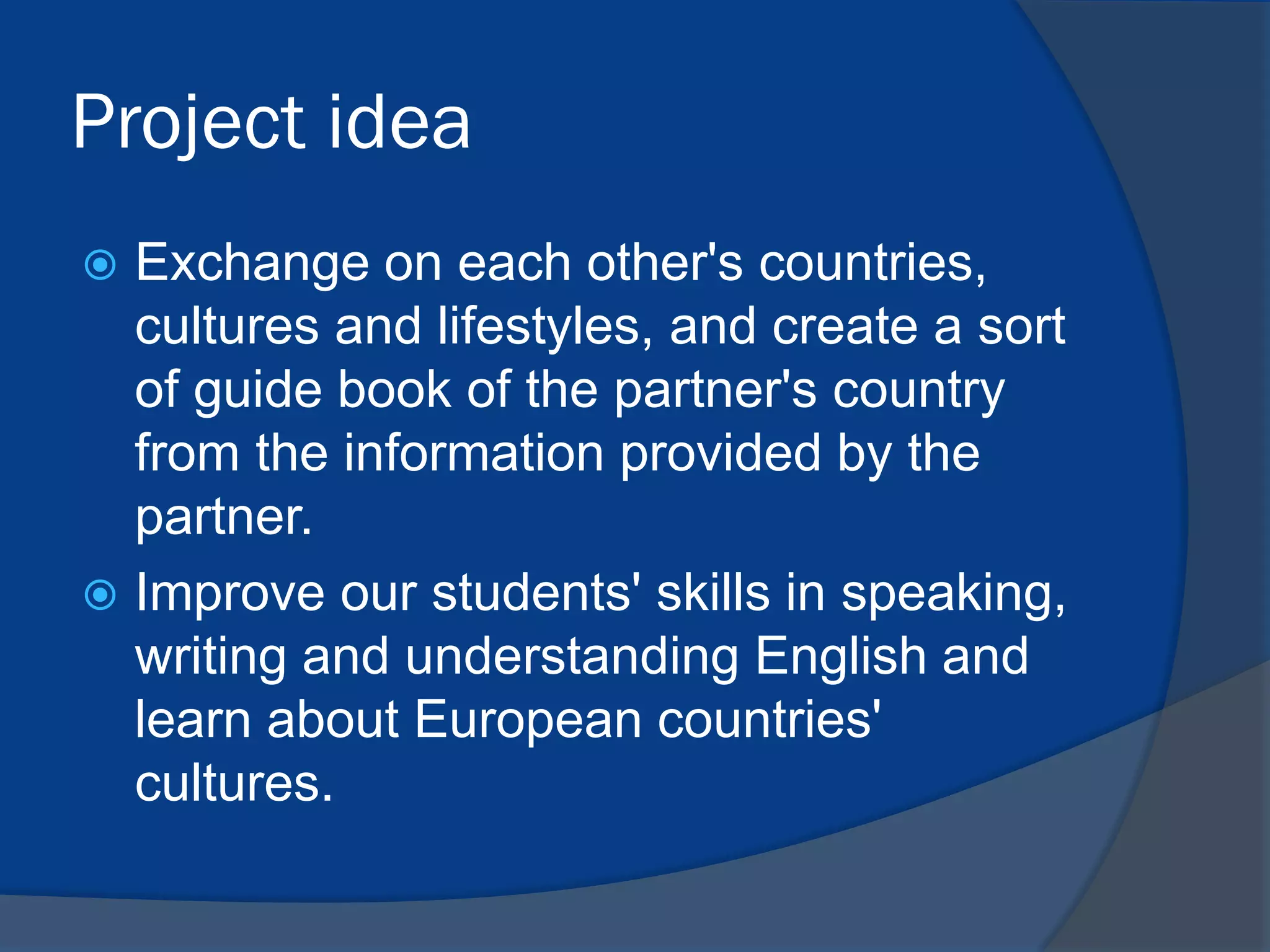 Project idea

Exchange on each other's countries, cultures and lifestyles, and create a sort of guide book of the partner's country from the information provided by the partner.

Improve our students' skills in speaking, writing and understanding English and learn about European countries' cultures.